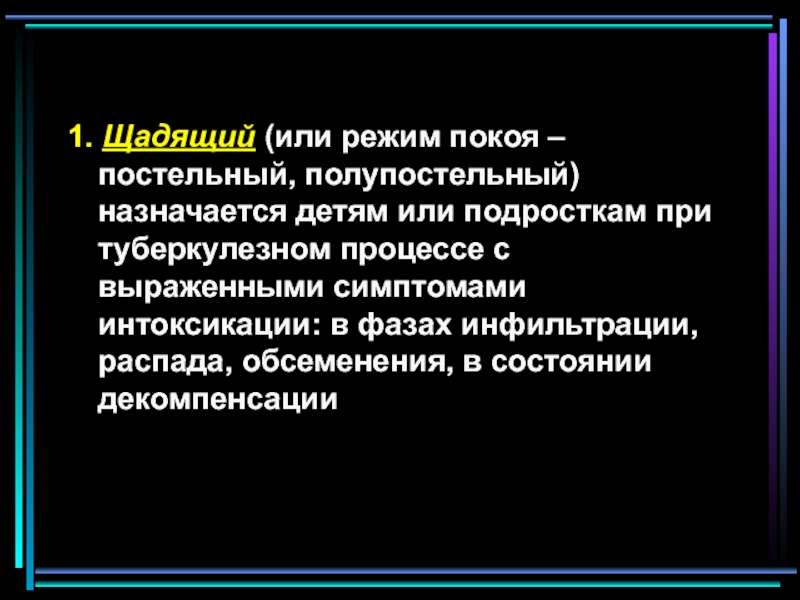 1. Щадящий (или режим покоя – постельный, полупостельный) назначается детям или подросткам при туберкулезном процессе с выраженными симптомами интоксикации: в фазах инфильтрации, распада, обсеменения, в состоянии декомпенсации